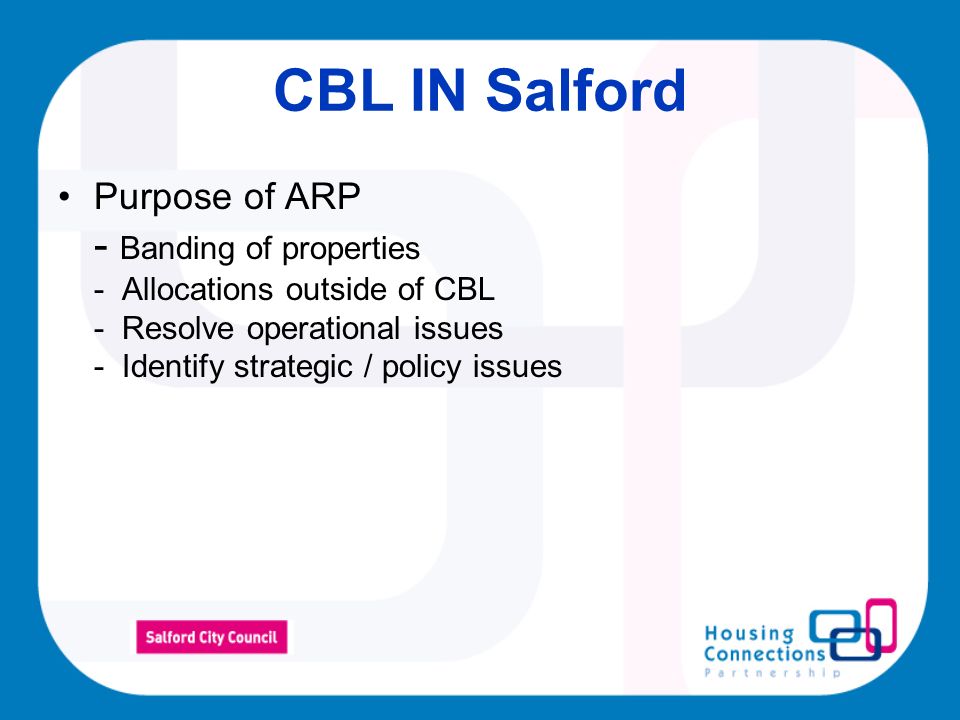 CBL IN Salford

• Purpose of ARP
- Banding of properties
- Allocations outside of CBL
- Resolve operational issues
- Identify strategic / policy issues

Salford City Council

Housing Connections Partnership